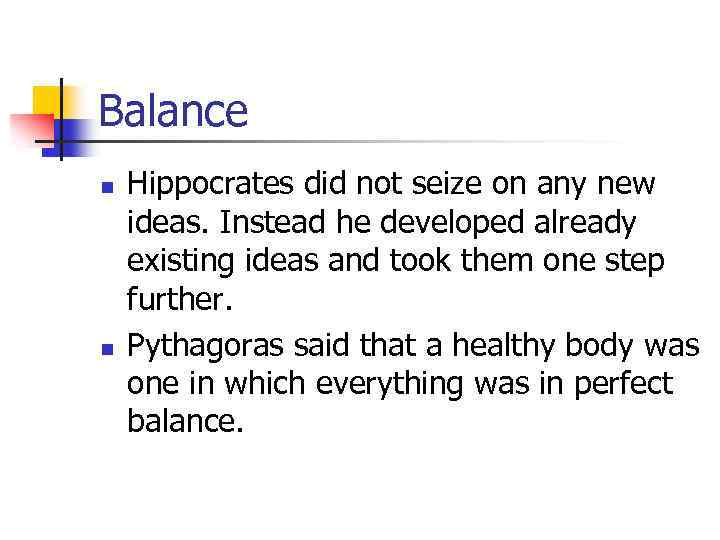 Balance

- Hippocrates did not seize on any new ideas. Instead he developed already existing ideas and took them one step further.
- Pythagoras said that a healthy body was one in which everything was in perfect balance.